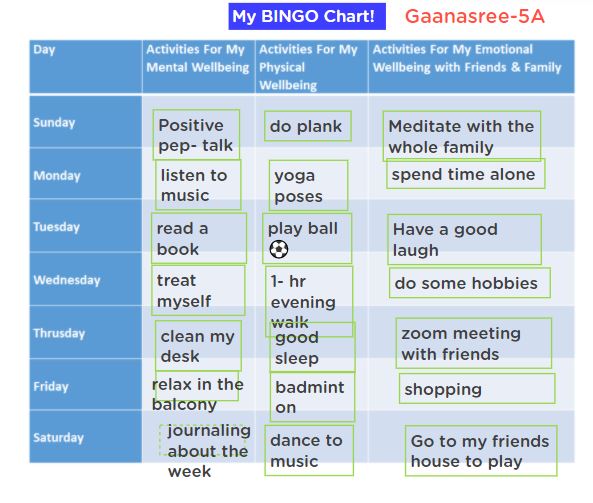 My BINGO Chart! Gaanasree-5A

| Day | Activities For My Mental Wellbeing | Activities For My Physical Wellbeing | Activities For My Emotional Wellbeing with Friends & Family |
|---|---|---|---|
| Sunday | Positive pep- talk | do plank | Meditate with the whole family |
| Monday | listen to music | yoga poses | spend time alone |
| Tuesday | read a book | play ball ⚽ | Have a good laugh |
| Wednesday | treat myself | 1- hr evening walk | do some hobbies |
| Thrusday | clean my desk | good sleep | zoom meeting with friends |
| Friday | relax in the balcony | badmint on | shopping |
| Saturday | journaling about the week | dance to music | Go to my friends house to play |